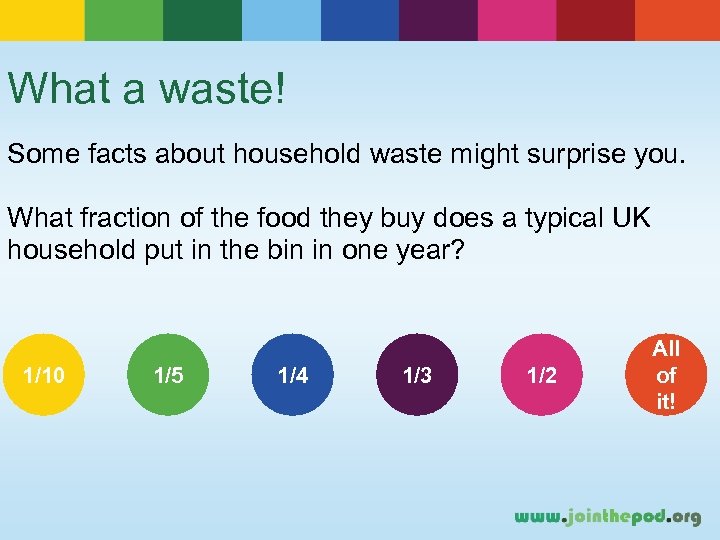 What a waste!

Some facts about household waste might surprise you.

What fraction of the food they buy does a typical UK household put in the bin in one year?

1/10

1/5

1/4

1/3

1/2

All of it!

www.jointhepod.org